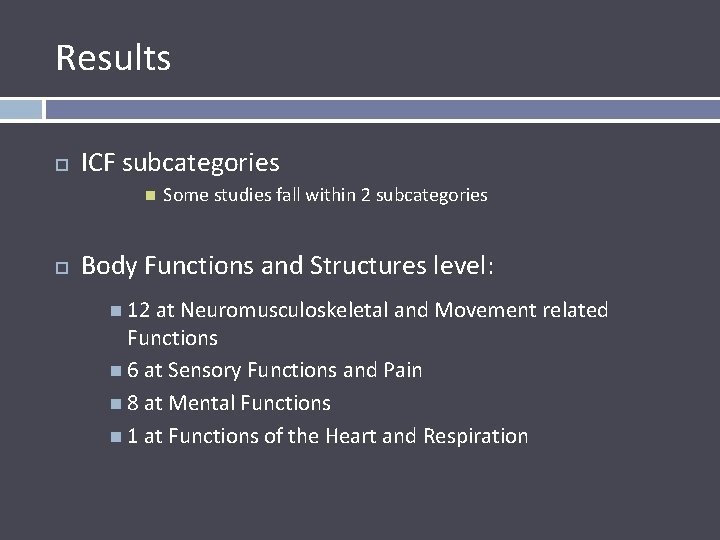 Results

ICF subcategories

Some studies fall within 2 subcategories

Body Functions and Structures level:

12 at Neuromusculoskeletal and Movement related Functions

6 at Sensory Functions and Pain

8 at Mental Functions

1 at Functions of the Heart and Respiration